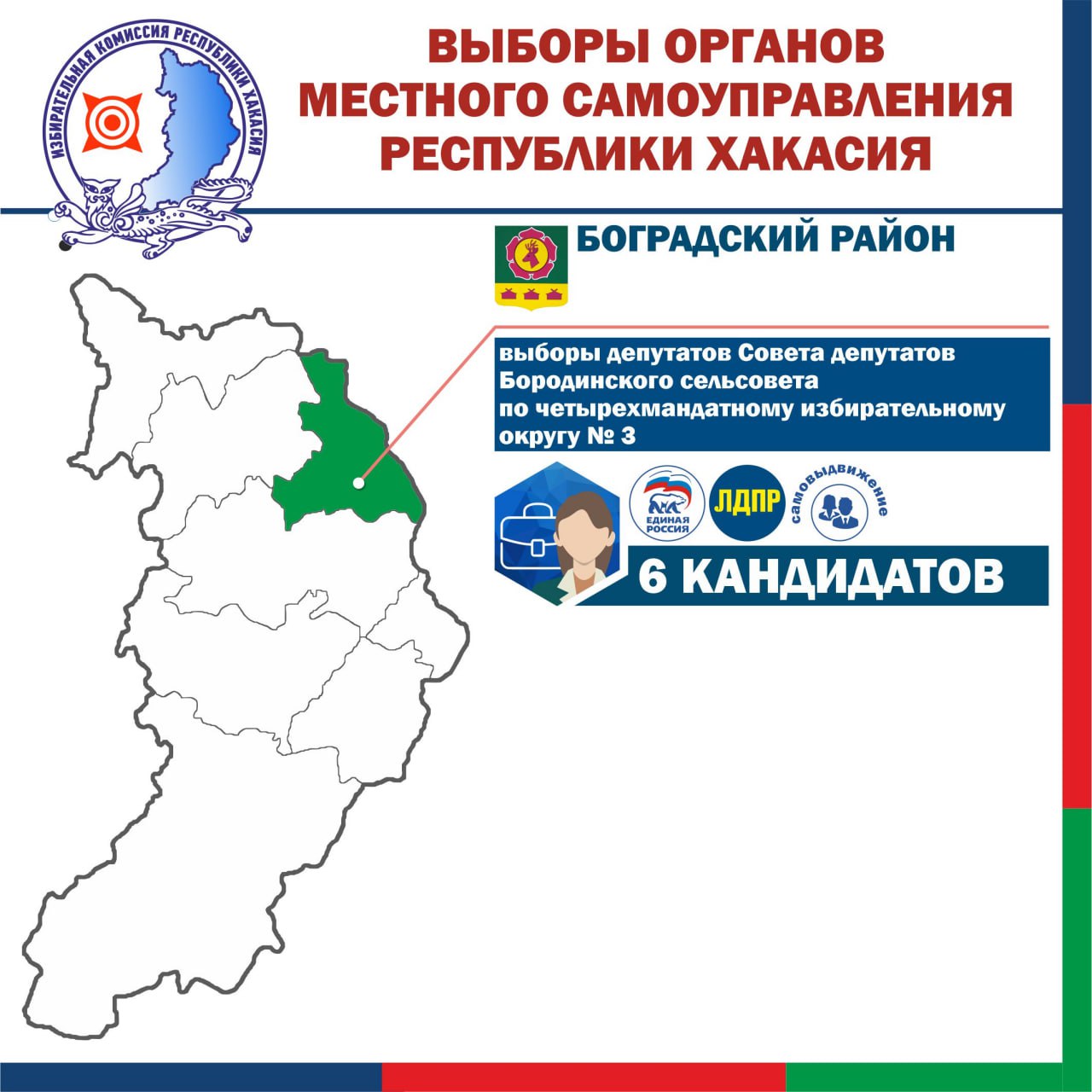 ИЗБИРАТЕЛЬНАЯ КОМИССИЯ РЕСПУБЛИКИ ХАКАСИЯ

ВЫБОРЫ ОРГАНОВ МЕСТНОГО САМОУПРАВЛЕНИЯ РЕСПУБЛИКИ ХАКАСИЯ

БОГРАДСКИЙ РАЙОН

выборы депутатов Совета депутатов Бородинского сельсовета по четырехмандатному избирательному округу № 3

ЕДИНАЯ РОССИЯ

ЛДПР

самовыдвижение

6 КАНДИДАТОВ